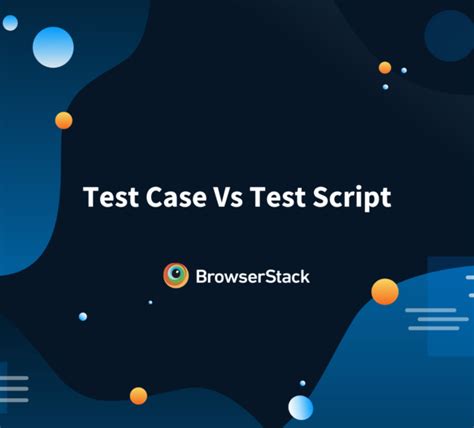 Test Case Vs Test Script

BrowserStack